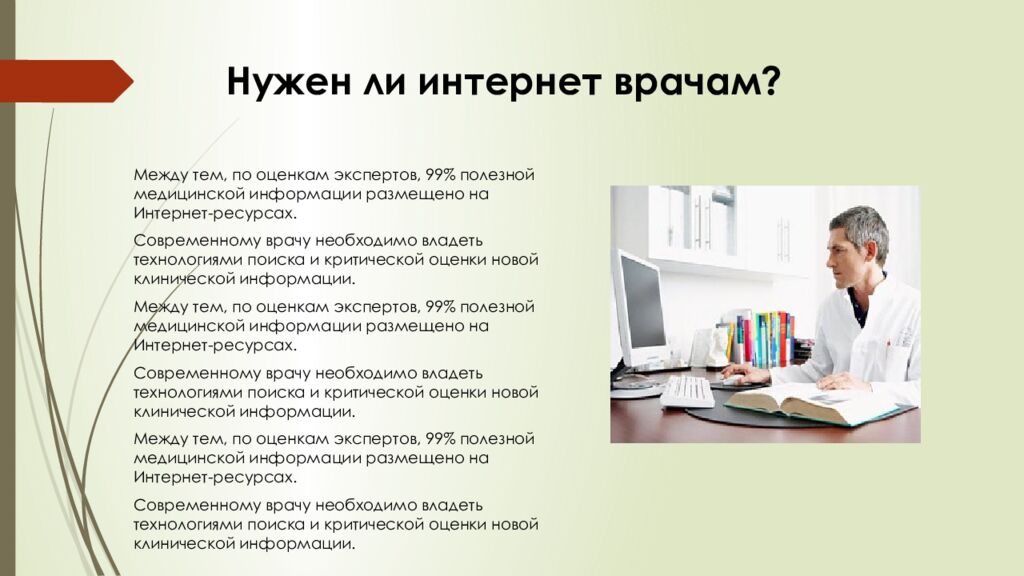 Нужен ли интернет врачам?

Между тем, по оценкам экспертов, 99% полезной медицинской информации размещено на Интернет-ресурсах.

Современному врачу необходимо владеть технологиями поиска и критической оценки новой клинической информации.

Между тем, по оценкам экспертов, 99% полезной медицинской информации размещено на Интернет-ресурсах.

Современному врачу необходимо владеть технологиями поиска и критической оценки новой клинической информации.

Между тем, по оценкам экспертов, 99% полезной медицинской информации размещено на Интернет-ресурсах.

Современному врачу необходимо владеть технологиями поиска и критической оценки новой клинической информации.